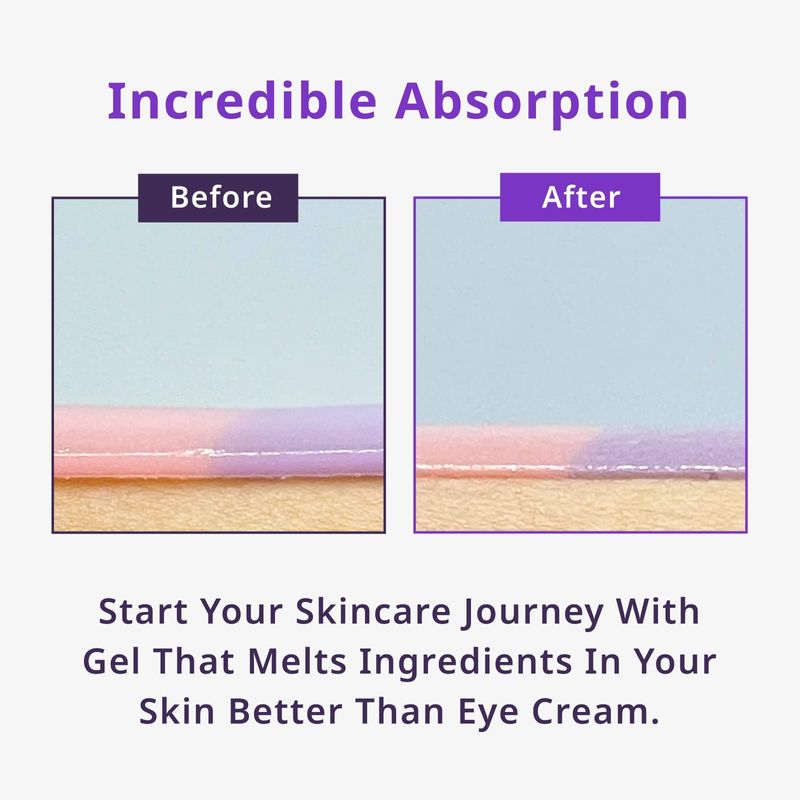 Incredible Absorption

Before

After

Start Your Skincare Journey With Gel That Melts Ingredients In Your Skin Better Than Eye Cream.